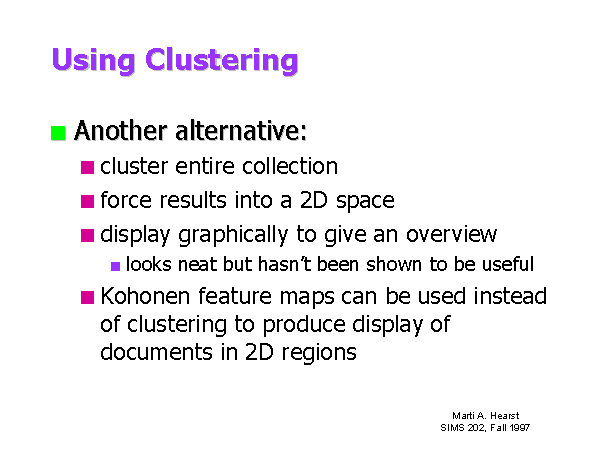 Using Clustering

Another alternative:

cluster entire collection

force results into a 2D space

display graphically to give an overview

looks neat but hasn't been shown to be useful

Kohonen feature maps can be used instead of clustering to produce display of documents in 2D regions

Marti A. Hearst
SIMS 202, Fall 1997